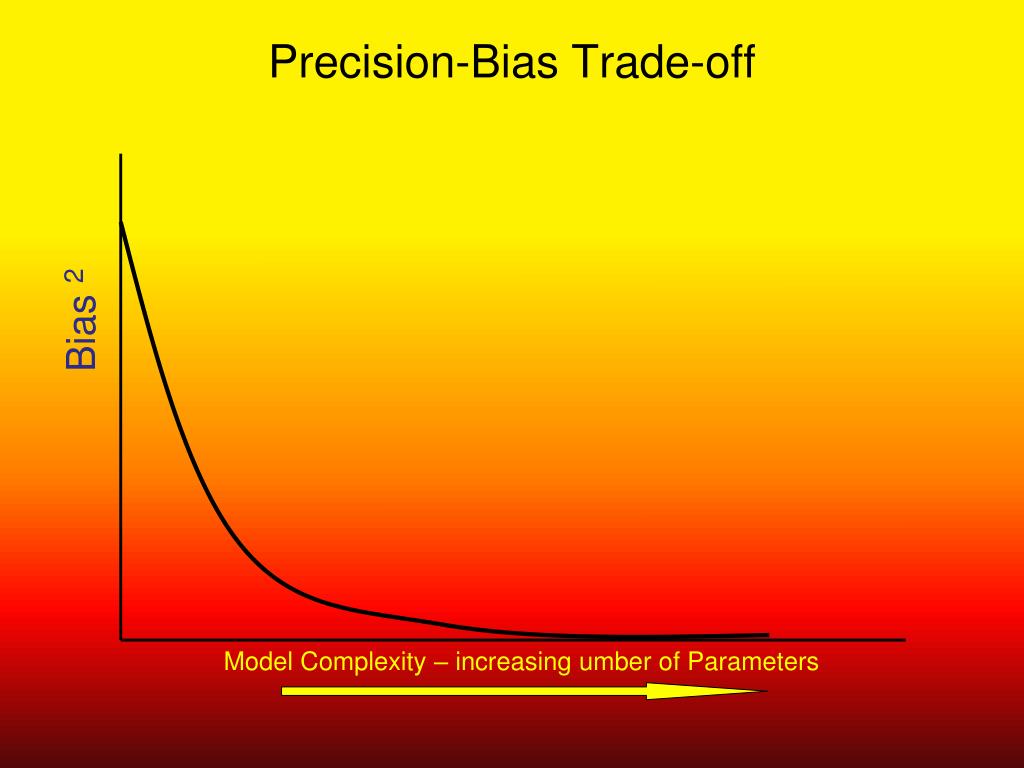 Precision-Bias Trade-off

Bias $^2$

Model Complexity – increasing umber of Parameters